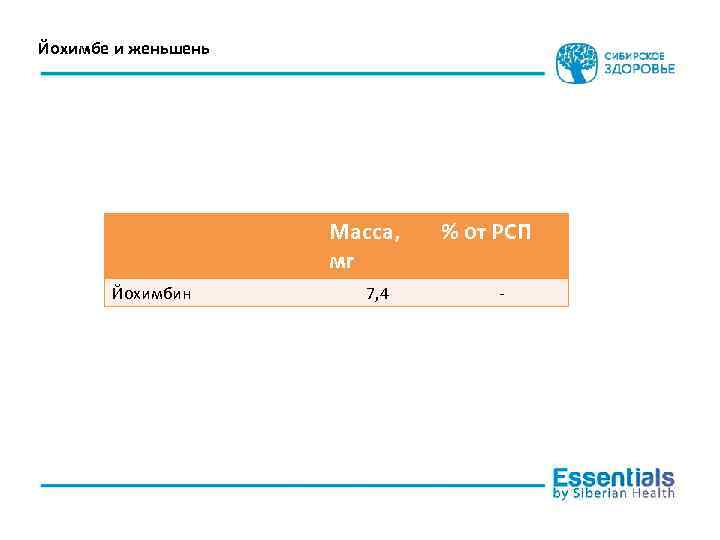 Йохимбе и женьшень

СИБИРСКОЕ ЗДОРОВЬЕ

| | Масса, мг | % от РСП |
|---|---|---|
| Йохимбин | 7,4 | - |

Essentials by Siberian Health